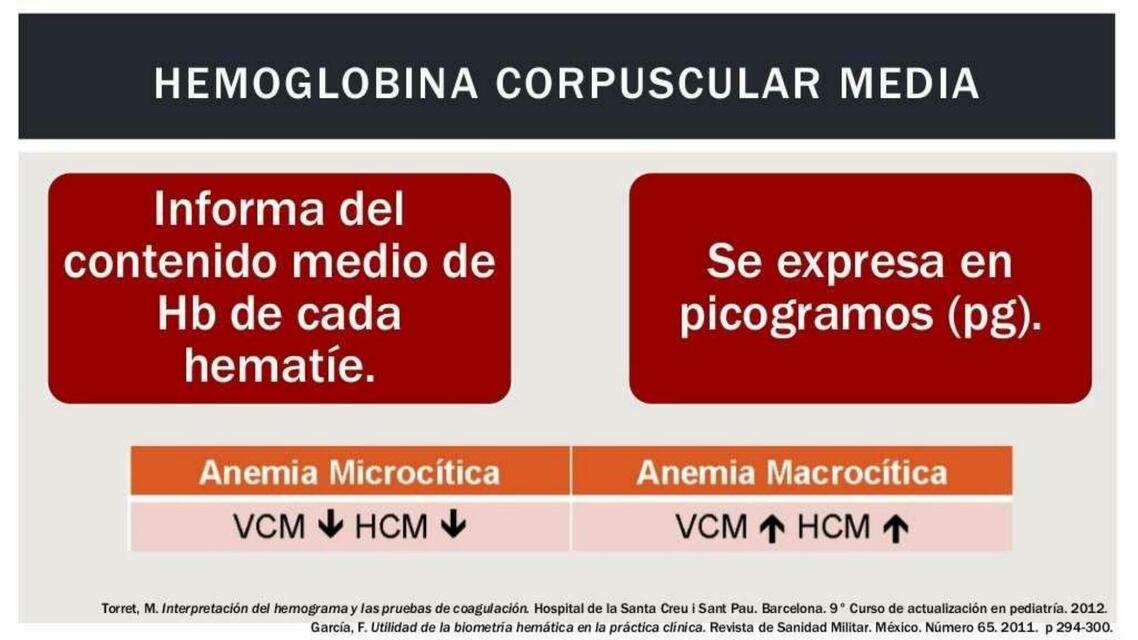 HEMOGLOBINA CORPUSCULAR MEDIA

Informa del contenido medio de Hb de cada hematíe.

Se expresa en picogramos (pg).

| Anemia Microcítica | Anemia Macrocítica |
|---|---|
| VCM ↓ HCM ↓ | VCM ↑ HCM ↑ |

Torret, M. Interpretación del hemograma y las pruebas de coagulación. Hospital de la Santa Creu i Sant Pau. Barcelona. 9° Curso de actualización en pediatría. 2012.
García, F. Utilidad de la biometría hemática en la práctica clínica. Revista de Sanidad Militar. México. Número 65. 2011. p 294-300.